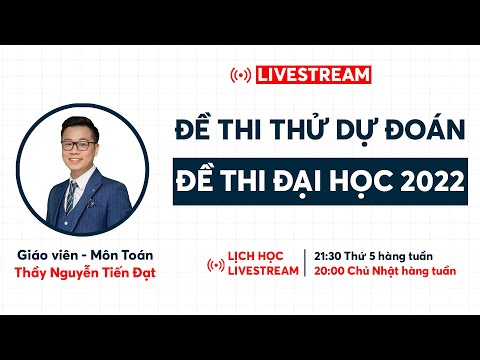 LIVESTREAM

ĐỀ THI THỬ DỰ ĐOÁN

ĐỀ THI ĐẠI HỌC 2022

Giáo viên - Môn Toán
Thầy Nguyễn Tiến Đạt

LỊCH HỌC LIVESTREAM

21:30 Thứ 5 hàng tuần
20:00 Chủ Nhật hàng tuần